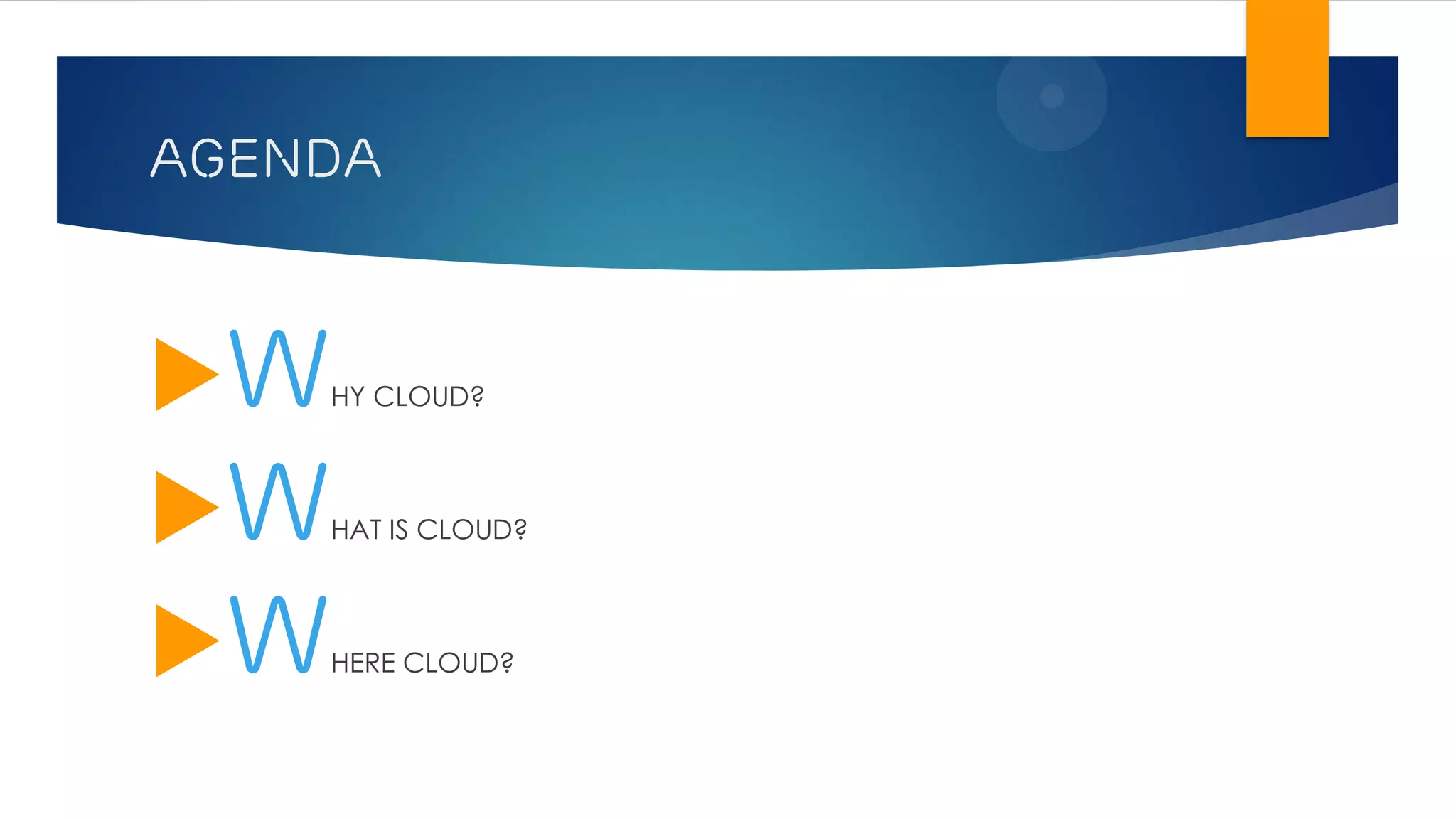 AGENDA

WHY CLOUD?

WHAT IS CLOUD?

WHERE CLOUD?